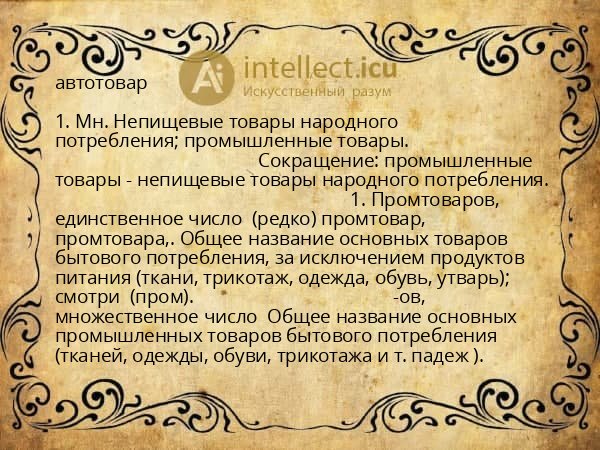 Ai intellect.icu
Искусственный разум

автотовар

1. Мн. Непищевые товары народного потребления; промышленные товары. Сокращение: промышленные товары - непищевые товары народного потребления. 1. Промтоваров, единственное число (редко) промтовар, промтовара,. Общее название основных товаров бытового потребления, за исключением продуктов питания (ткани, трикотаж, одежда, обувь, утварь); смотри (пром). -ов, множественное число Общее название основных промышленных товаров бытового потребления (тканей, одежды, обуви, трикотажа и т. падеж ).